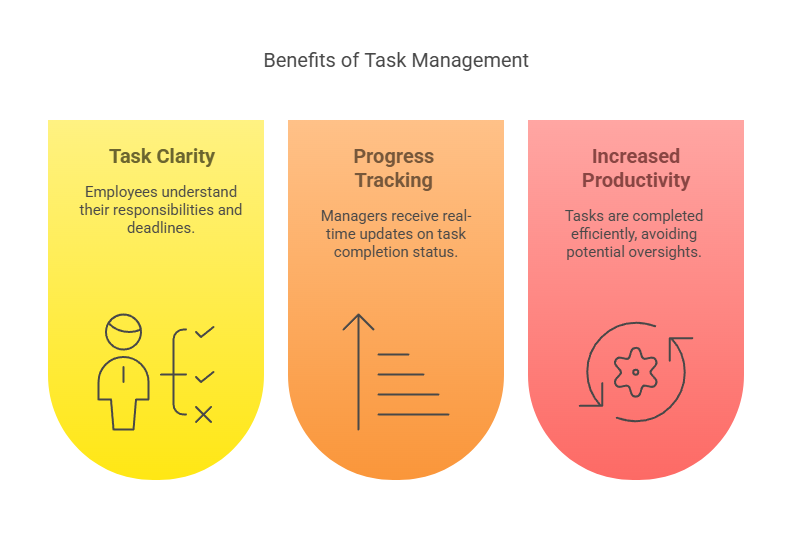 Benefits of Task Management

Task Clarity

Employees understand their responsibilities and deadlines.

Progress Tracking

Managers receive real-time updates on task completion status.

Increased Productivity

Tasks are completed efficiently, avoiding potential oversights.